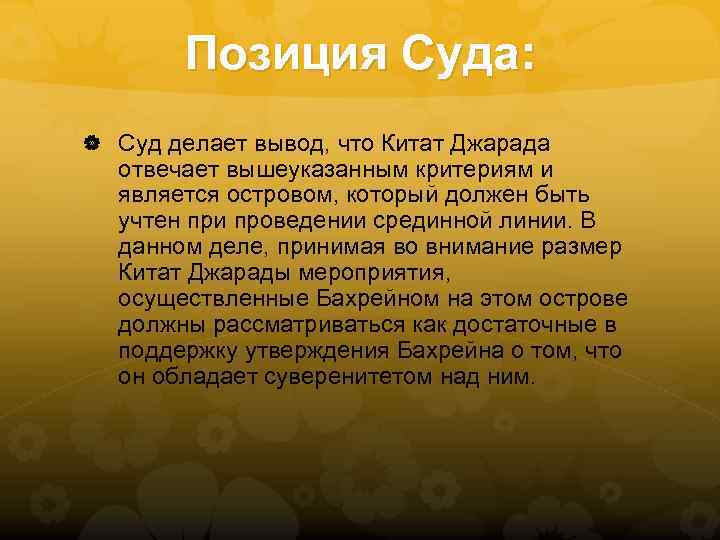 Позиция Суда:

Суд делает вывод, что Китат Джарада отвечает вышеуказанным критериям и является островом, который должен быть учтен при проведении срединной линии. В данном деле, принимая во внимание размер Китат Джарады мероприятия, осуществленные Бахрейном на этом острове должны рассматриваться как достаточные в поддержку утверждения Бахрейна о том, что он обладает суверенитетом над ним.